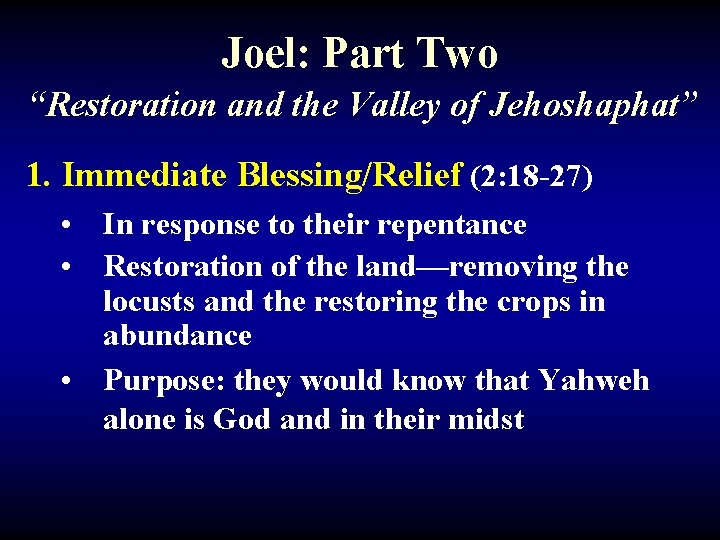 Joel: Part Two
“Restoration and the Valley of Jehoshaphat”

1. Immediate Blessing/Relief (2:18-27)

• In response to their repentance
• Restoration of the land—removing the locusts and the restoring the crops in abundance
• Purpose: they would know that Yahweh alone is God and in their midst